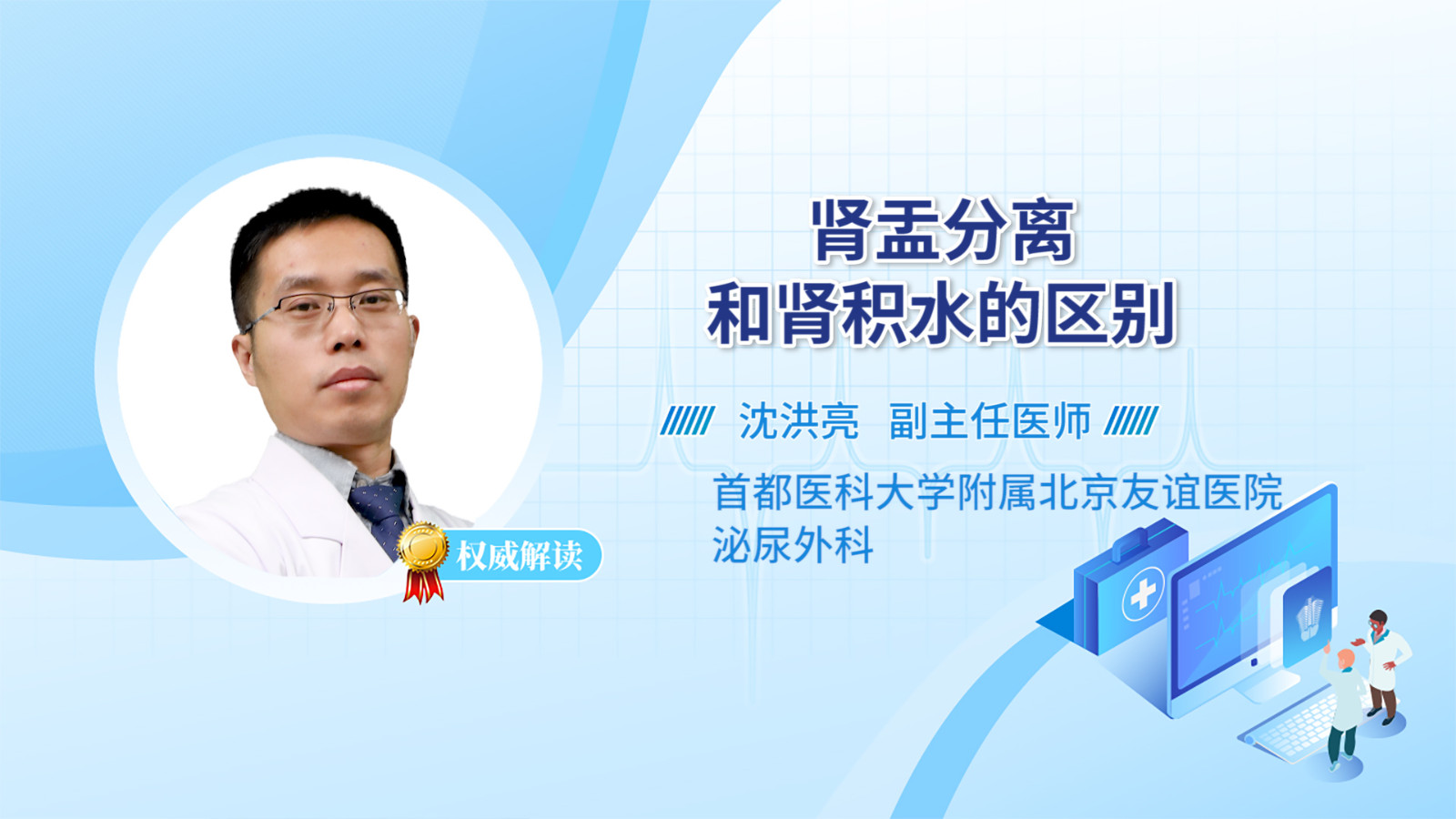 肾盂分离
和肾积水的区别

沈洪亮 副主任医师

首都医科大学附属北京友谊医院
泌尿外科

权威解读